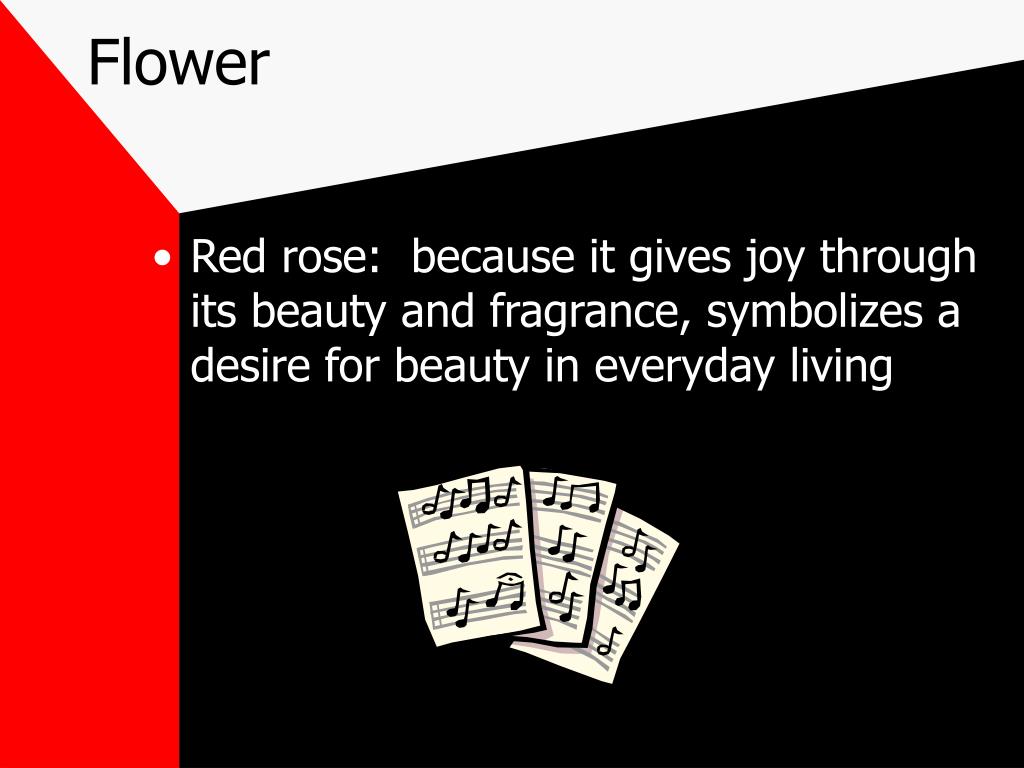 Flower

• Red rose:  because it gives joy through its beauty and fragrance, symbolizes a desire for beauty in everyday living